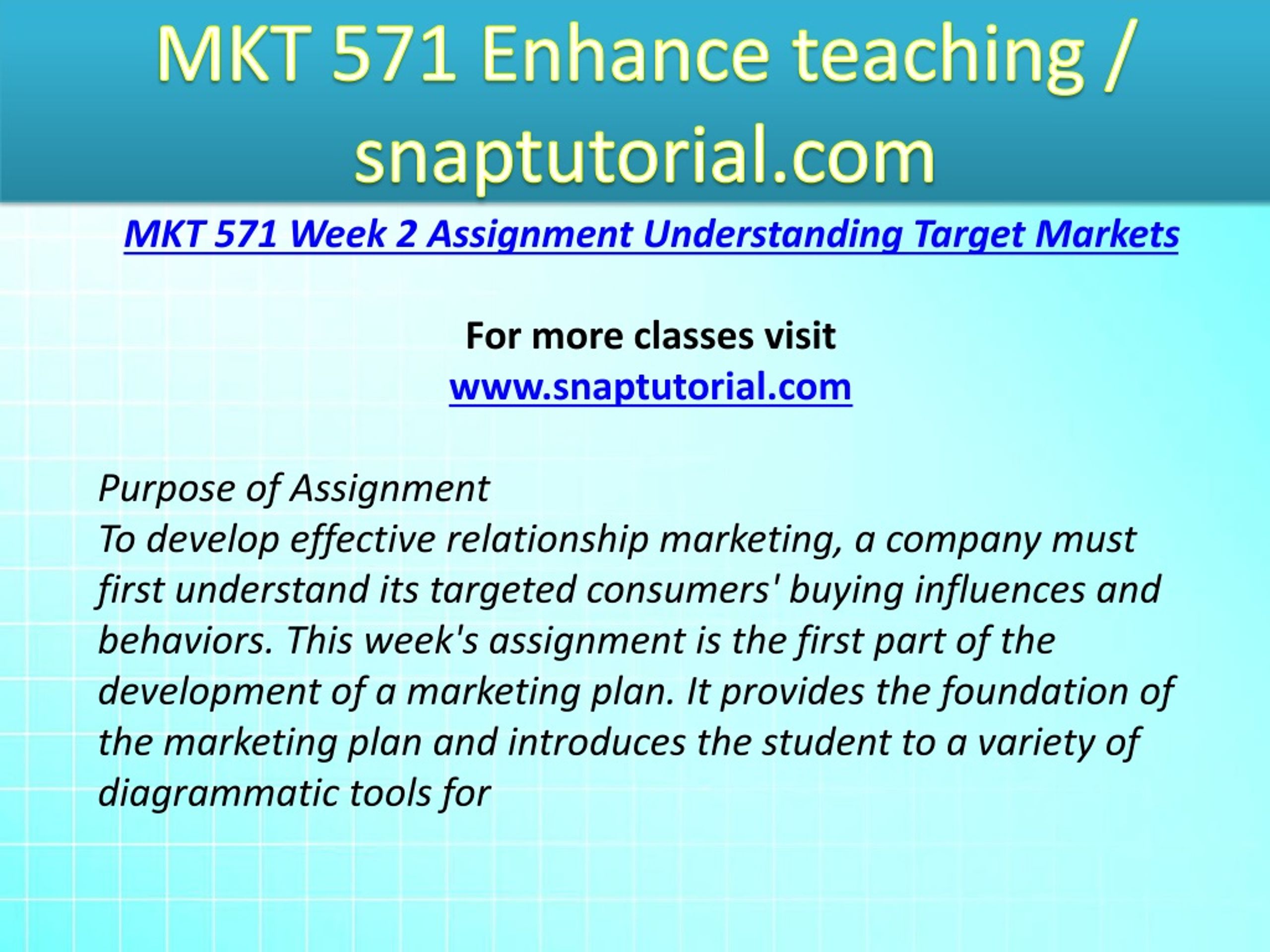 MKT 571 Enhance teaching / snaptutorial.com

MKT 571 Week 2 Assignment Understanding Target Markets

For more classes visit
www.snaptutorial.com

Purpose of Assignment
To develop effective relationship marketing, a company must first understand its targeted consumers' buying influences and behaviors. This week's assignment is the first part of the development of a marketing plan. It provides the foundation of the marketing plan and introduces the student to a variety of diagrammatic tools for